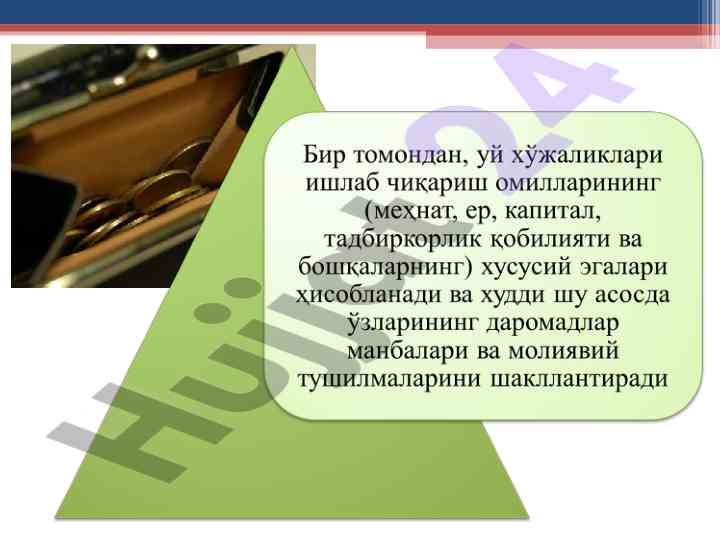 Бир томондан, уй хўжаликлари ишлаб чиқариш омилларининг (меҳнат, ер, капитал, тадбиркорлик қобилияти ва бошқаларнинг) хусусий эгалари ҳисобланади ва худди шу асосда ўзларининг даромадлар манбалари ва молиявий тушилмаларини шакллантиради

Hujjat24